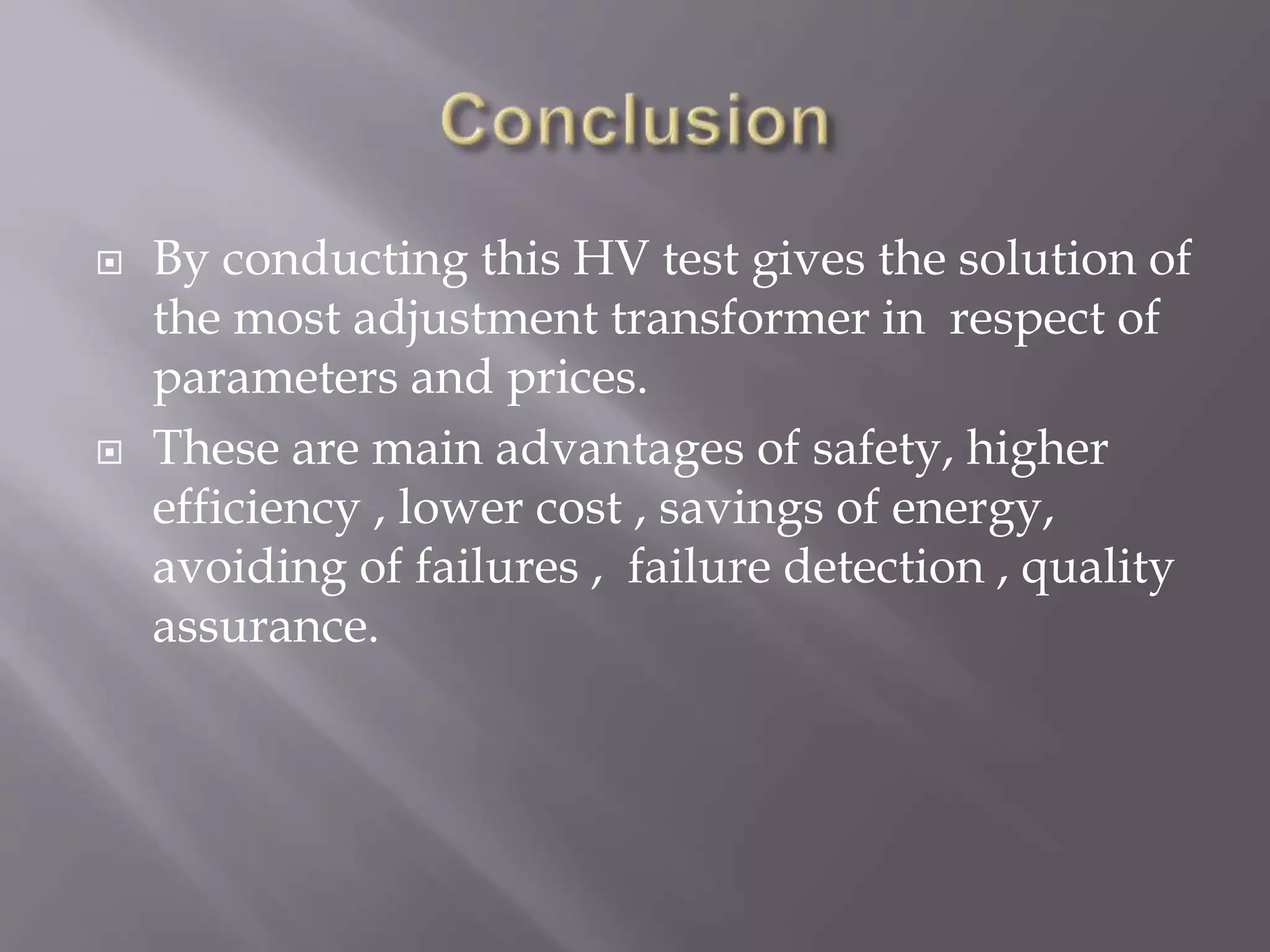 Conclusion

By conducting this HV test gives the solution of the most adjustment transformer in respect of parameters and prices.

These are main advantages of safety, higher efficiency , lower cost , savings of energy, avoiding of failures , failure detection , quality assurance.